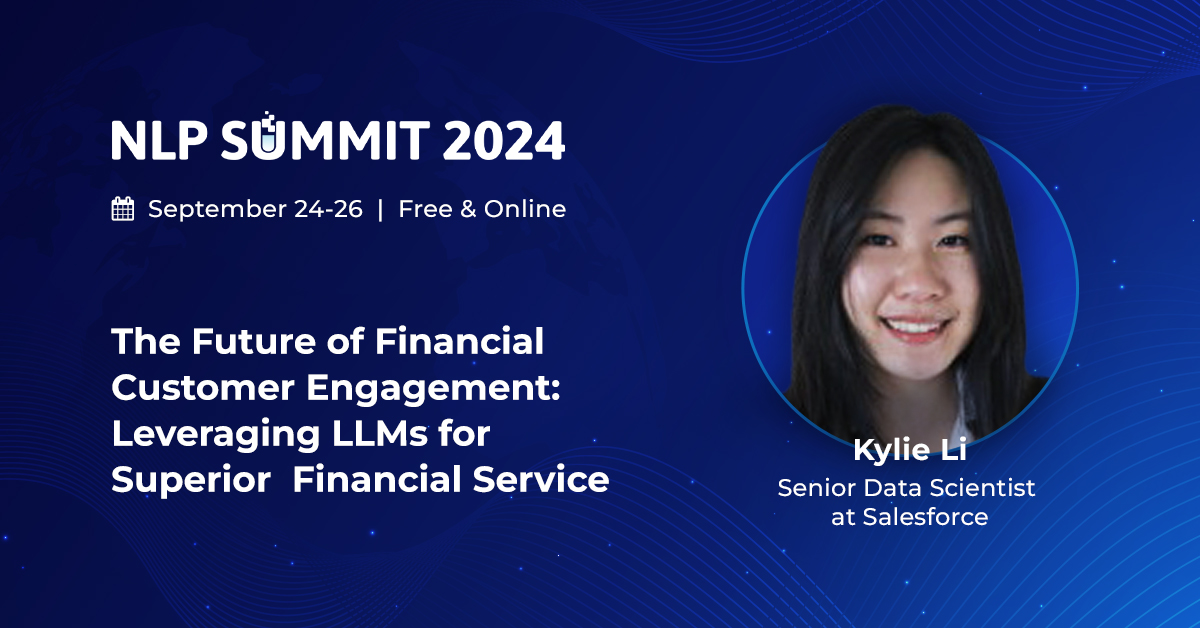 NLP SUMMIT 2024

September 24-26 | Free & Online

The Future of Financial Customer Engagement: Leveraging LLMs for Superior Financial Service

Kylie Li
Senior Data Scientist at Salesforce